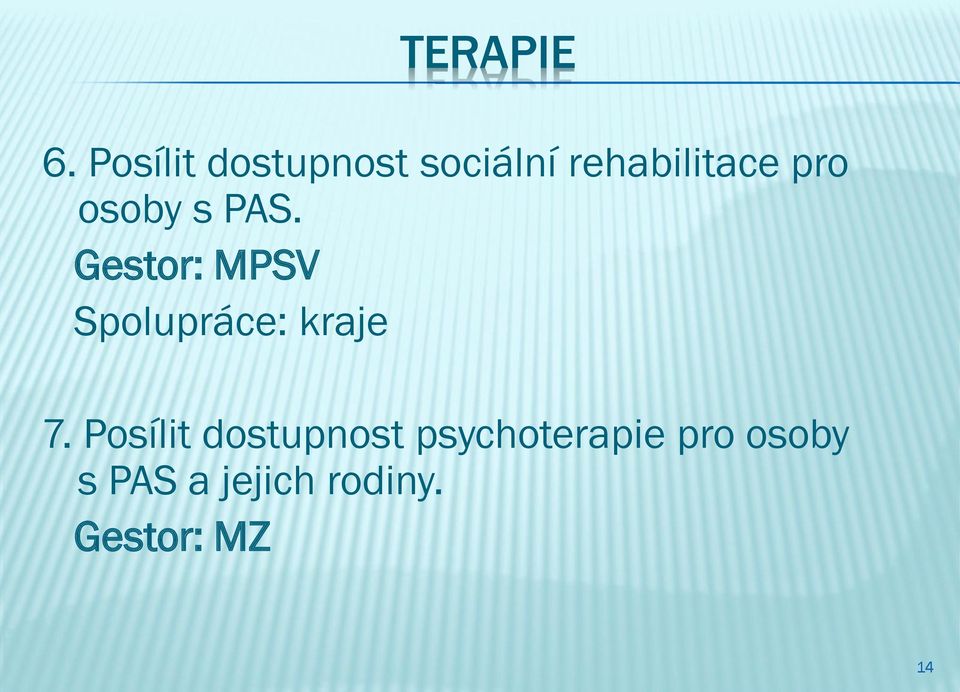 TERAPIE

6. Posílit dostupnost sociální rehabilitace pro osoby s PAS.

Gestor: MPSV

Spolupráce: kraje

7. Posílit dostupnost psychoterapie pro osoby s PAS a jejich rodiny.

Gestor: MZ

14